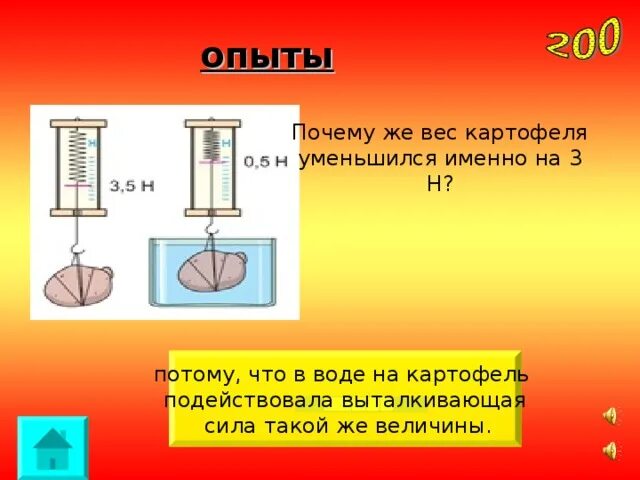 200

ОПЫТЫ

Н

3,5 Н

Н

0,5 Н

Почему же вес картофеля уменьшился именно на 3 Н?

потому, что в воде на картофель подействовала выталкивающая сила такой же величины.